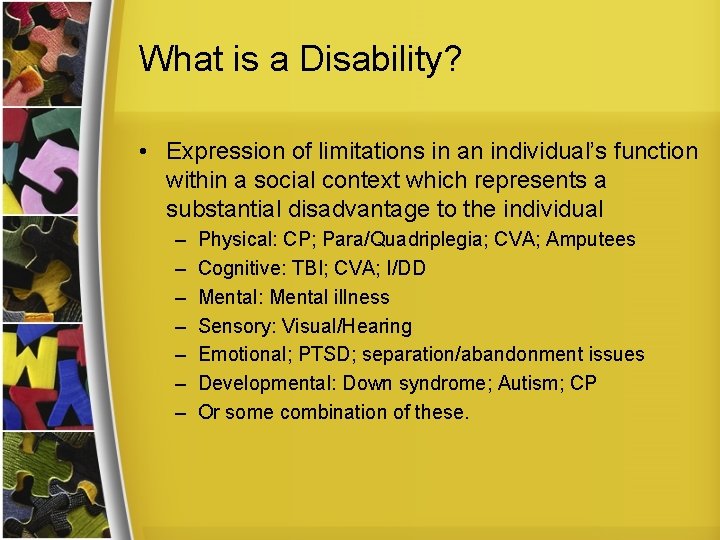 What is a Disability?

• Expression of limitations in an individual's function within a social context which represents a substantial disadvantage to the individual
– Physical: CP; Para/Quadriplegia; CVA; Amputees
– Cognitive: TBI; CVA; I/DD
– Mental: Mental illness
– Sensory: Visual/Hearing
– Emotional; PTSD; separation/abandonment issues
– Developmental: Down syndrome; Autism; CP
– Or some combination of these.